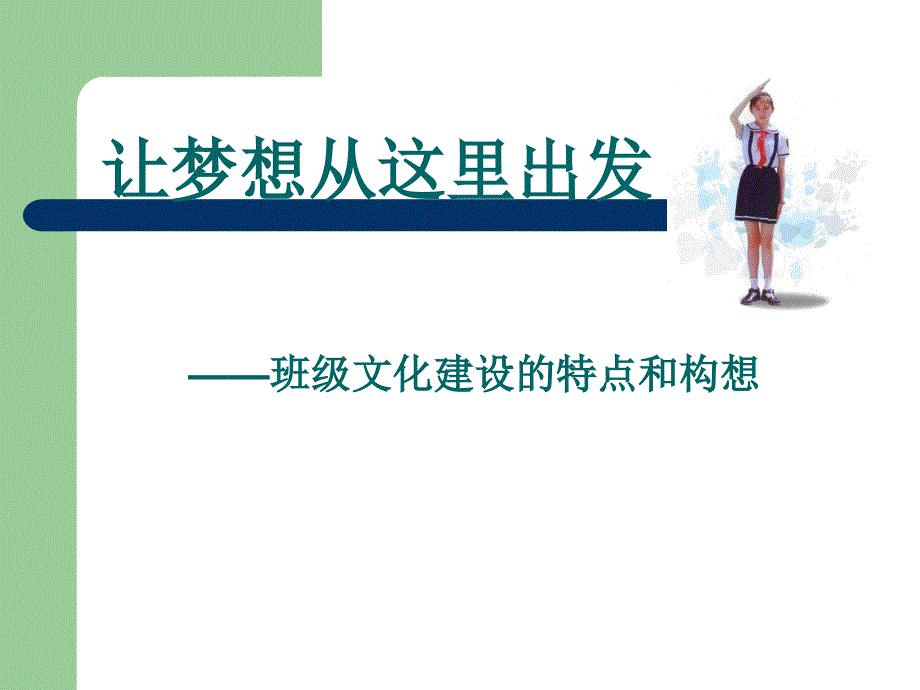 让梦想从这里出发

——班级文化建设的特点和构想